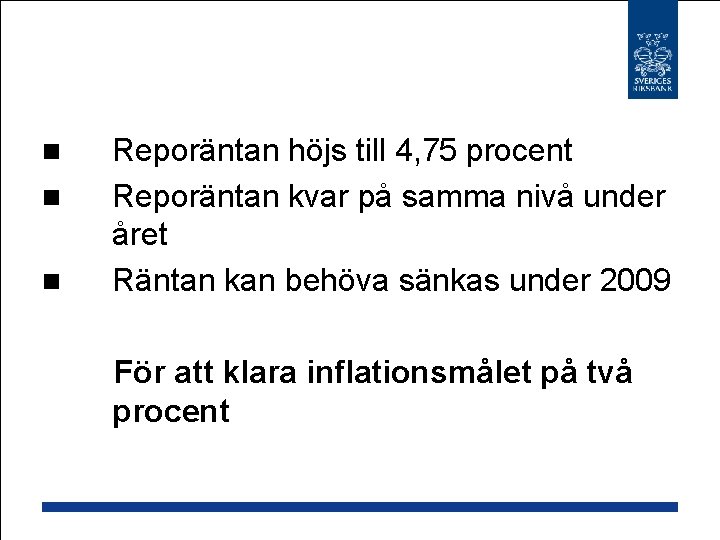 SVERIGES RIKSBANK

■ Reporäntan höjs till 4,75 procent

■ Reporäntan kvar på samma nivå under året

■ Räntan kan behöva sänkas under 2009

För att klara inflationsmålet på två procent